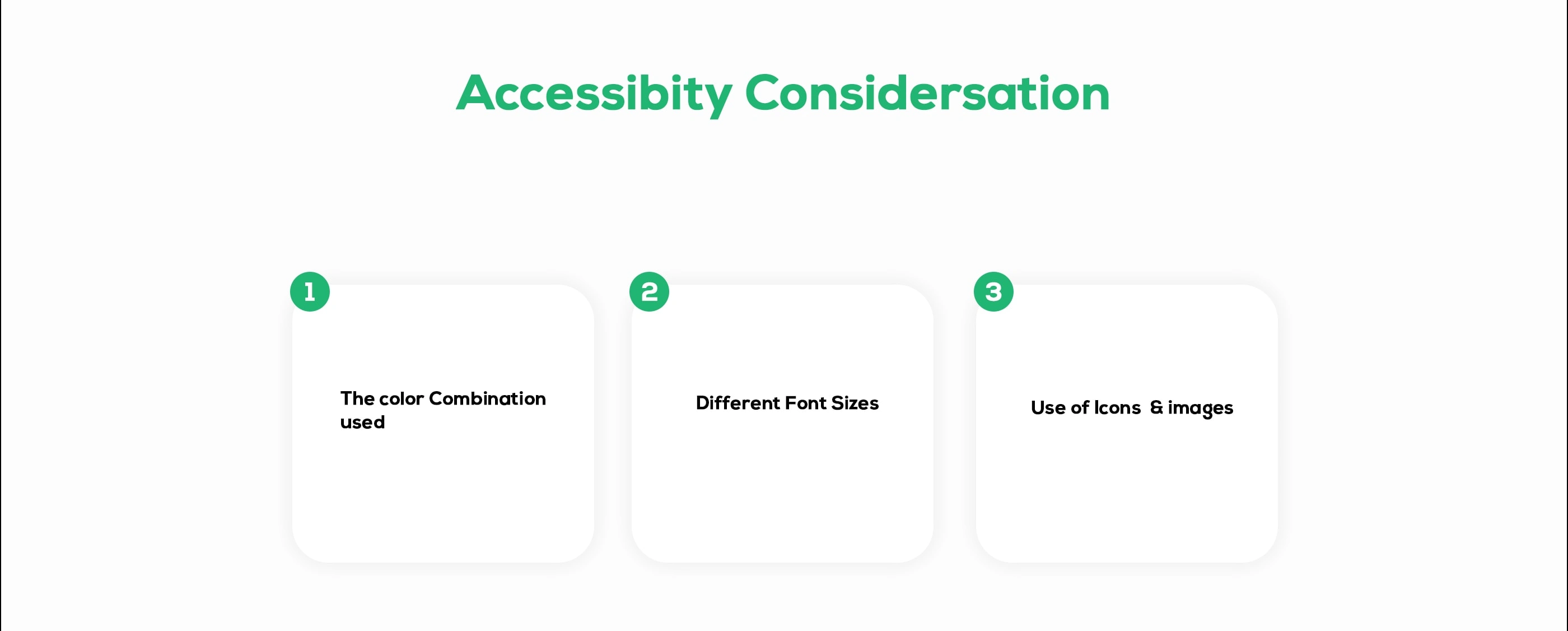 Accessibity Considersation

1

The color Combination used

2

Different Font Sizes

3

Use of Icons & images